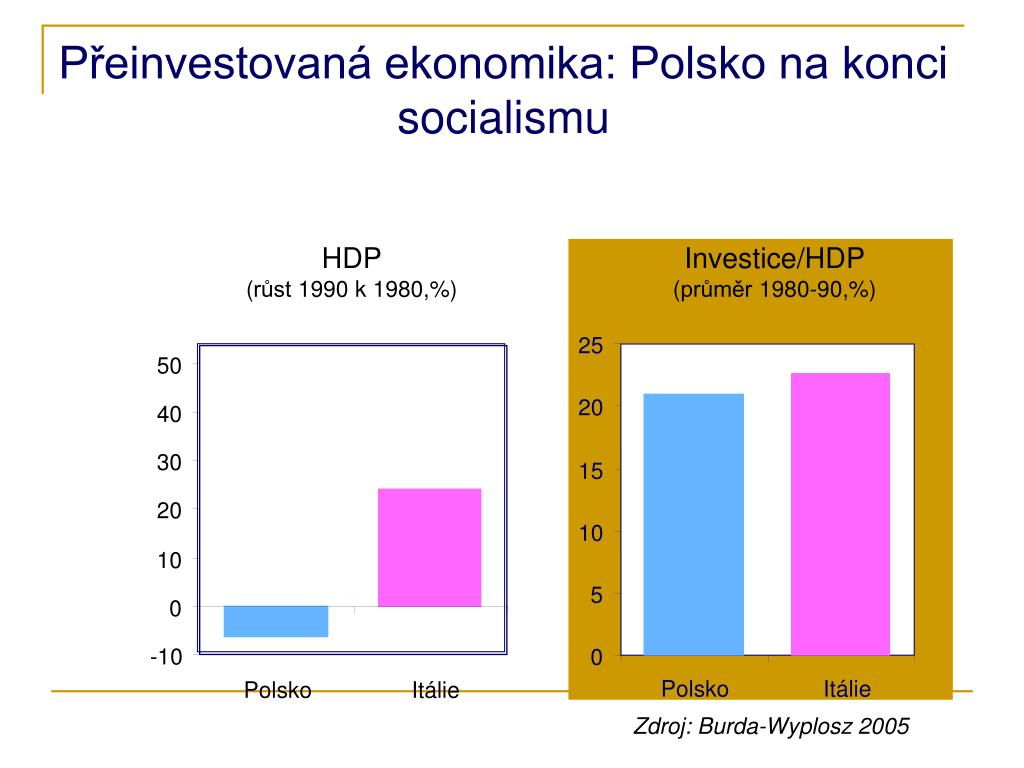 Přeinvestovaná ekonomika: Polsko na konci socialismu

HDP
(růst 1990 k 1980,%)

50
40
30
20
10
0
-10

Polsko
Itálie

Investice/HDP
(průměr 1980-90,%)

25
20
15
10
5
0

Polsko
Itálie

Zdroj: Burda-Wyplosz 2005